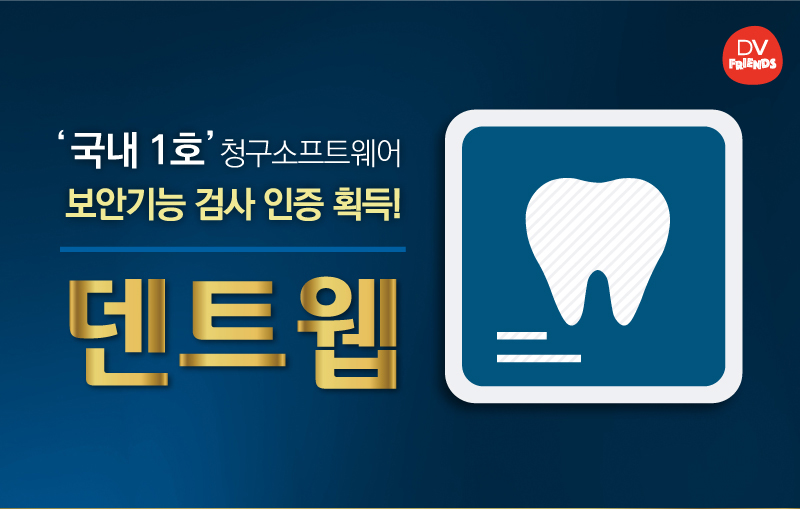 DV FRIENDS

‘국내 1호’ 청구소프트웨어
보안기능 검사 인증 획득!

덴트웹